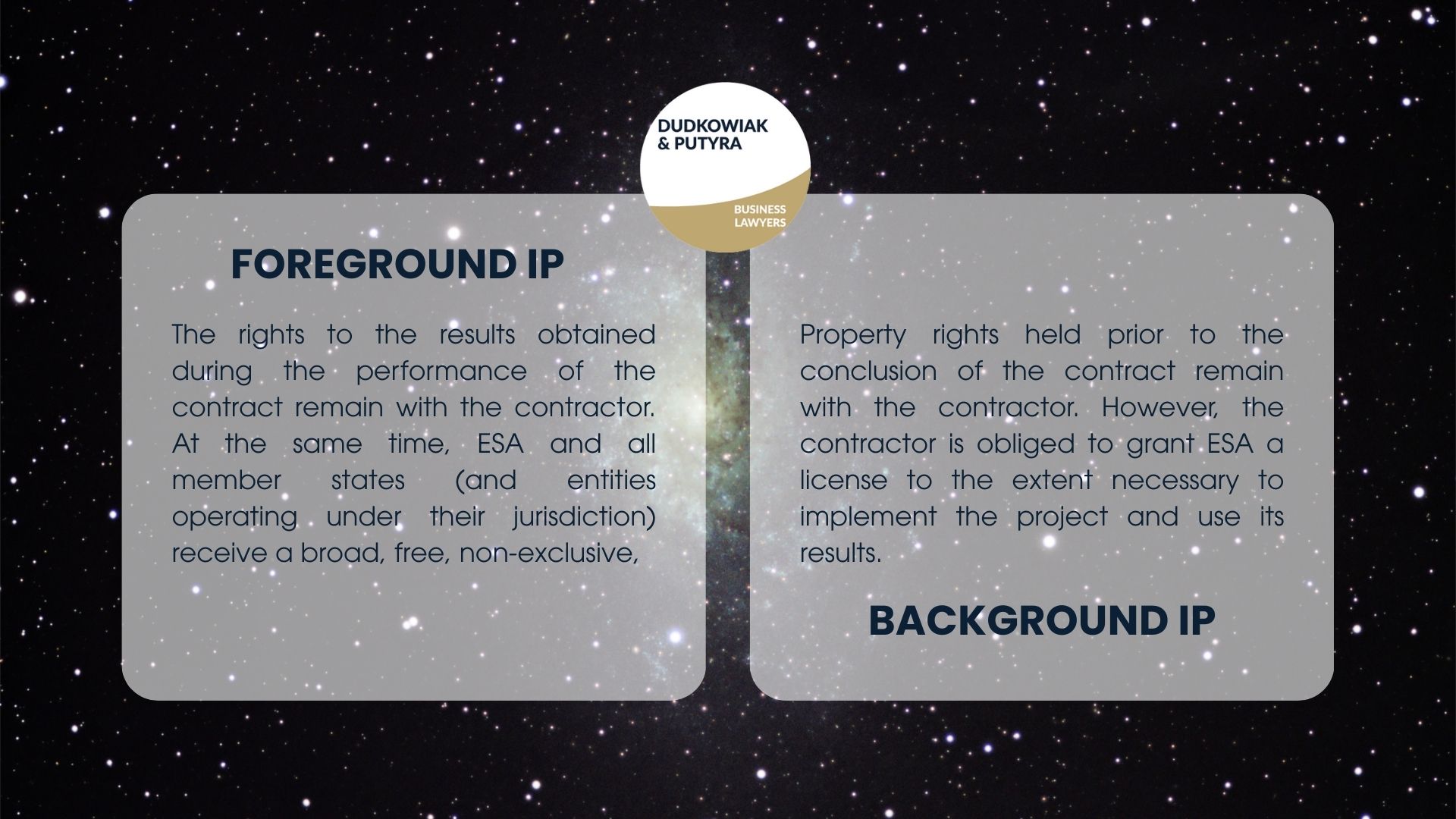 DUDKOWIAK & PUTYRA

BUSINESS LAWYERS

FOREGROUND IP

The rights to the results obtained during the performance of the contract remain with the contractor. At the same time, ESA and all member states (and entities operating under their jurisdiction) receive a broad, free, non-exclusive,

Property rights held prior to the conclusion of the contract remain with the contractor. However, the contractor is obliged to grant ESA a license to the extent necessary to implement the project and use its results.

BACKGROUND IP